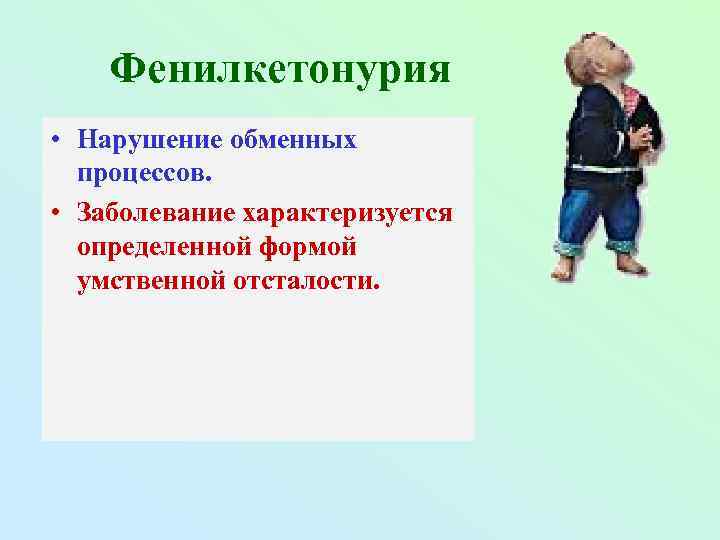 Фенилкетонурия

• Нарушение обменных процессов.

• Заболевание характеризуется определенной формой умственной отсталости.